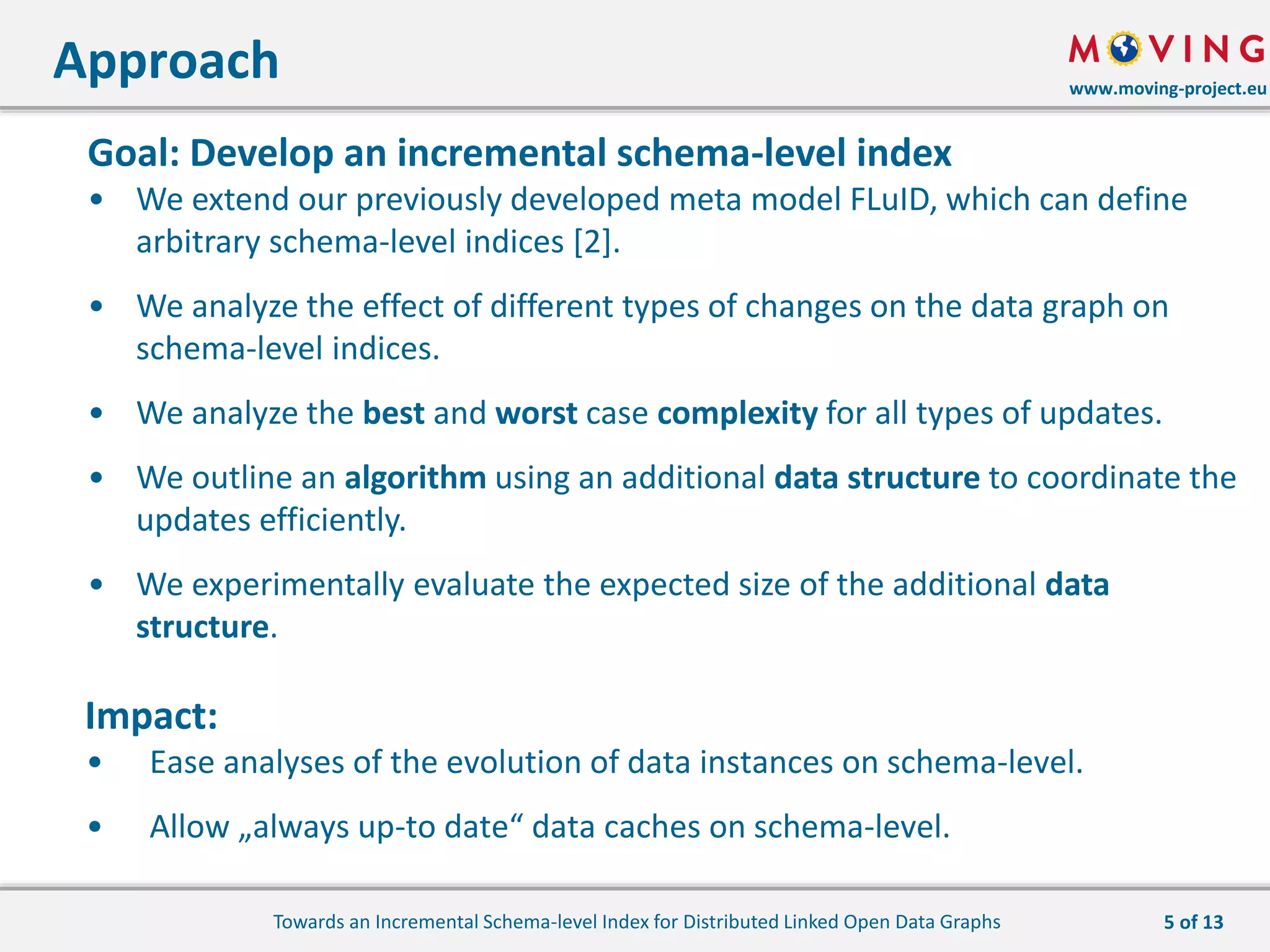 Approach

MOVING
www.moving-project.eu

Goal: Develop an incremental schema-level index

• We extend our previously developed meta model FLuID, which can define arbitrary schema-level indices [2].

• We analyze the effect of different types of changes on the data graph on schema-level indices.

• We analyze the best and worst case complexity for all types of updates.

• We outline an algorithm using an additional data structure to coordinate the updates efficiently.

• We experimentally evaluate the expected size of the additional data structure.

Impact:

• Ease analyses of the evolution of data instances on schema-level.

• Allow „always up-to date“ data caches on schema-level.

Towards an Incremental Schema-level Index for Distributed Linked Open Data Graphs

5 of 13